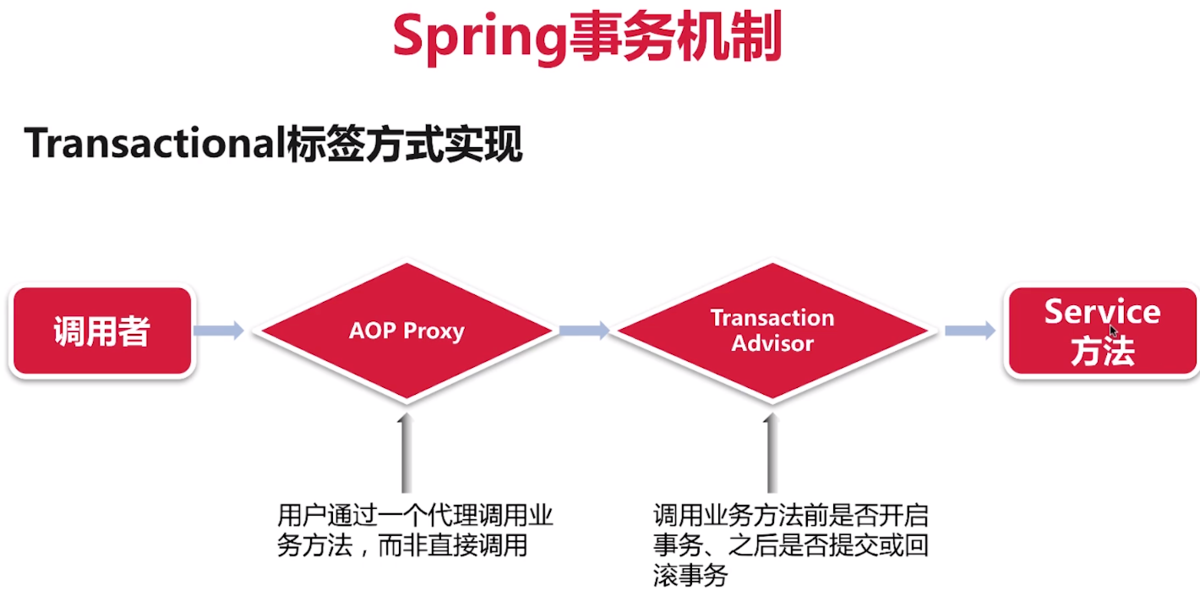 Spring事务机制

Transactional标签方式实现

调用者

AOP Proxy

Transaction Advisor

Service 方法

用户通过一个代理调用业务方法，而非直接调用

调用业务方法前是否开启事务、之后是否提交或回滚事务